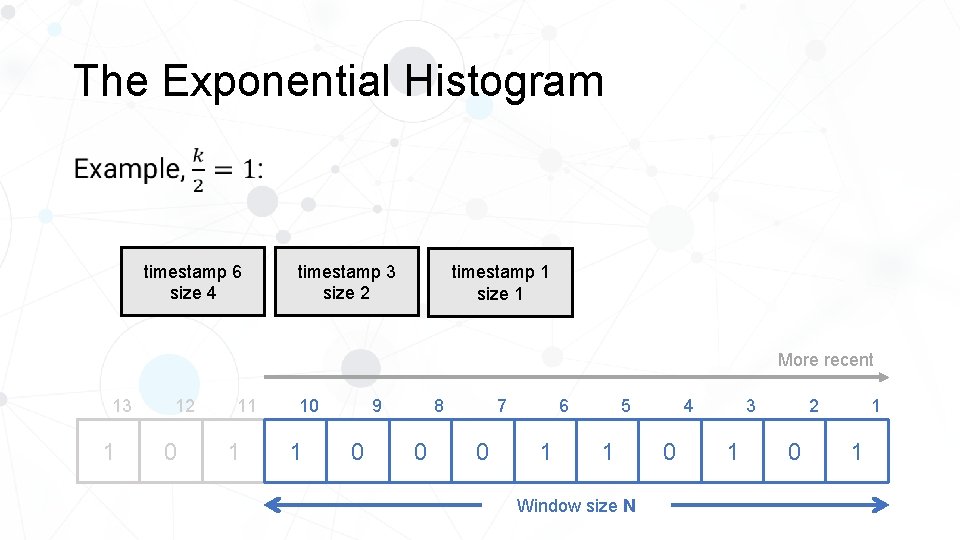 The Exponential Histogram

Example, $\frac{k}{2} = 1$:

timestamp 6
size 4

timestamp 3
size 2

timestamp 1
size 1

More recent

| 13 | 12 | 11 | 10 | 9 | 8 | 7 | 6 | 5 | 4 | 3 | 2 | 1 |
|---|---|---|---|---|---|---|---|---|---|---|---|---|
| 1 | 0 | 1 | 1 | 0 | 0 | 0 | 1 | 1 | 0 | 1 | 0 | 1 |

Window size N